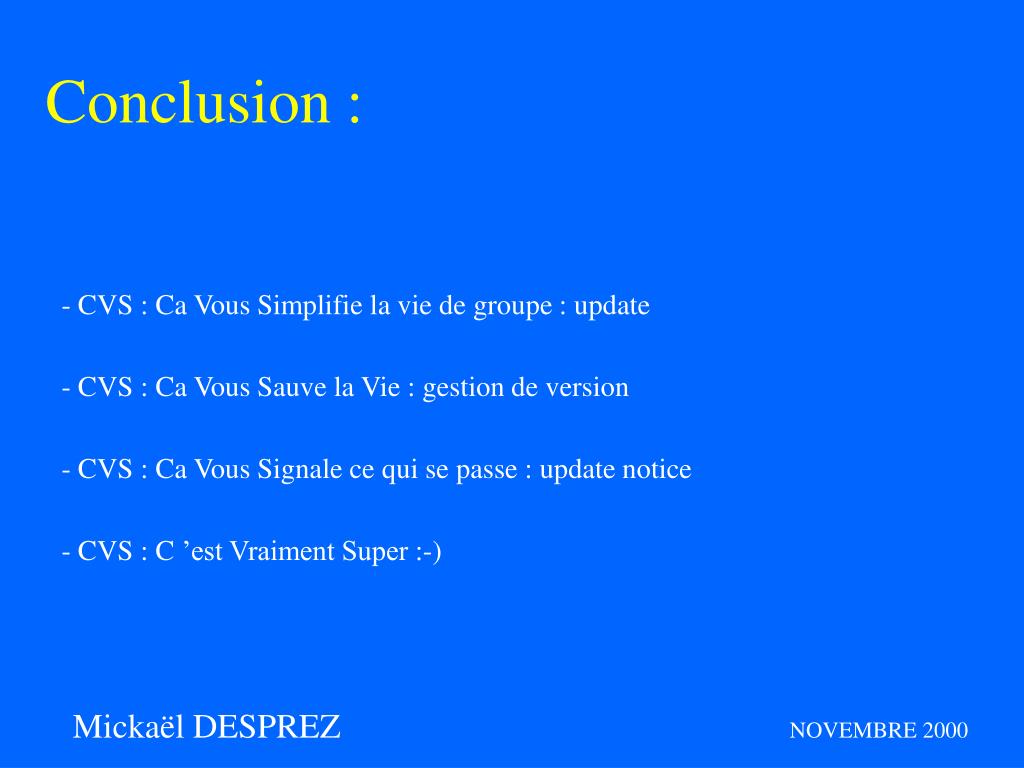 Conclusion :

- CVS : Ca Vous Simplifie la vie de groupe : update

- CVS : Ca Vous Sauve la Vie : gestion de version

- CVS : Ca Vous Signale ce qui se passe : update notice

- CVS : C ’est Vraiment Super :-)

Mickaël DESPREZ

NOVEMBRE 2000